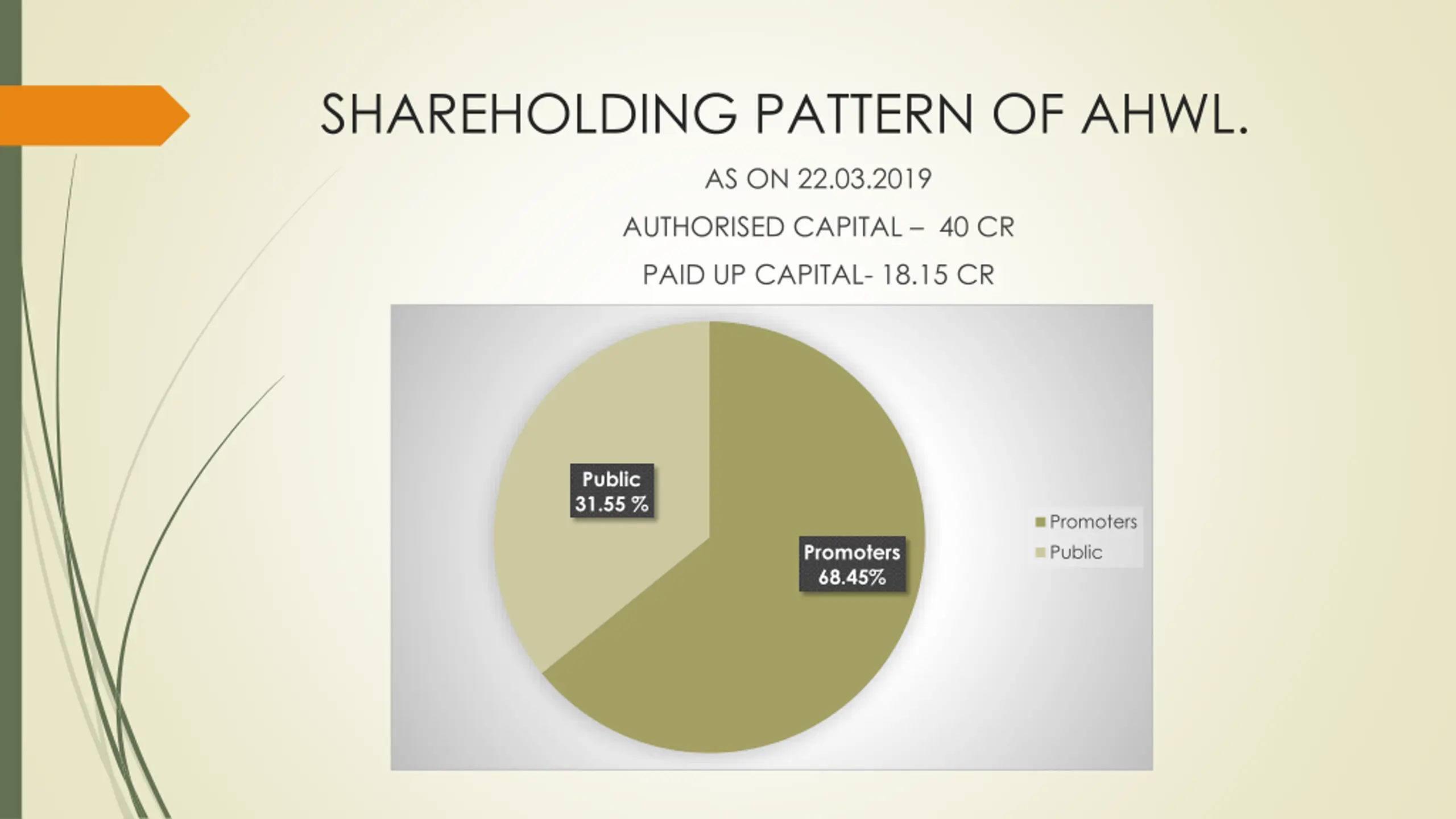 SHAREHOLDING PATTERN OF AHWL.

AS ON 22.03.2019

AUTHORISED CAPITAL – 40 CR

PAID UP CAPITAL- 18.15 CR

Public
31.55 %

Promoters
68.45%

Promoters
Public